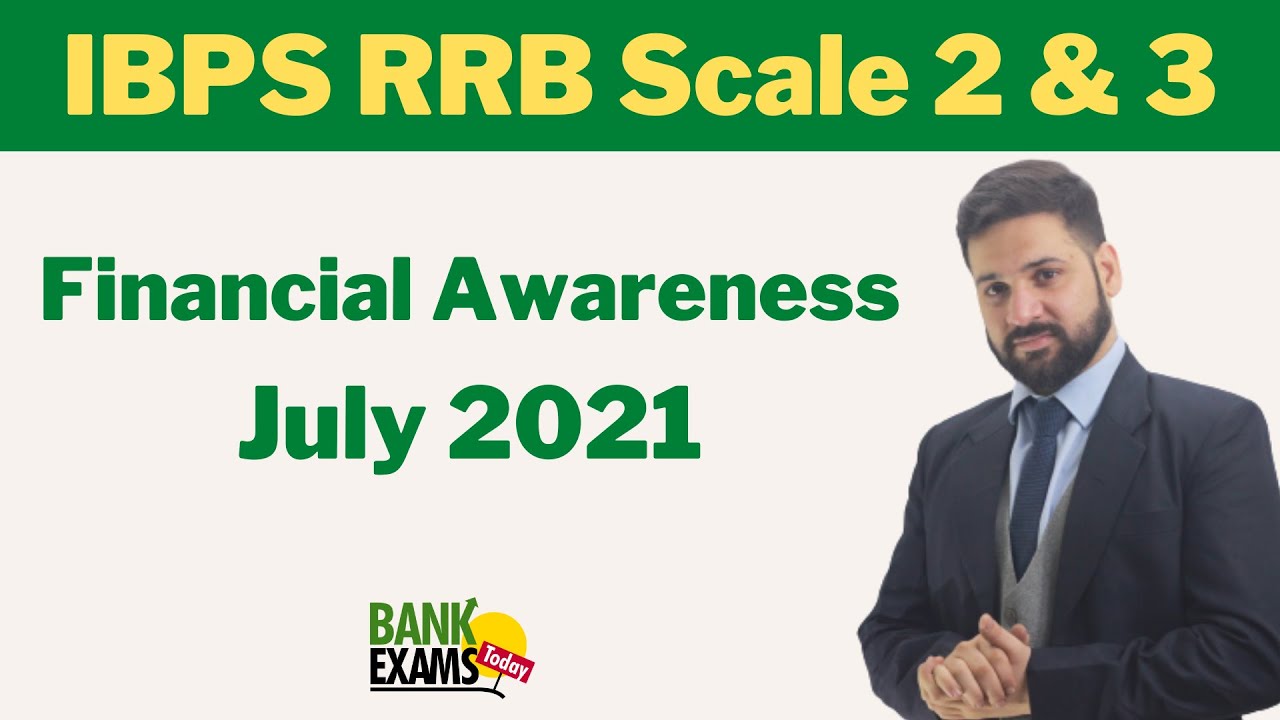 IBPS RRB Scale 2 & 3

Financial Awareness
July 2021

BANK
EXAMS
Today